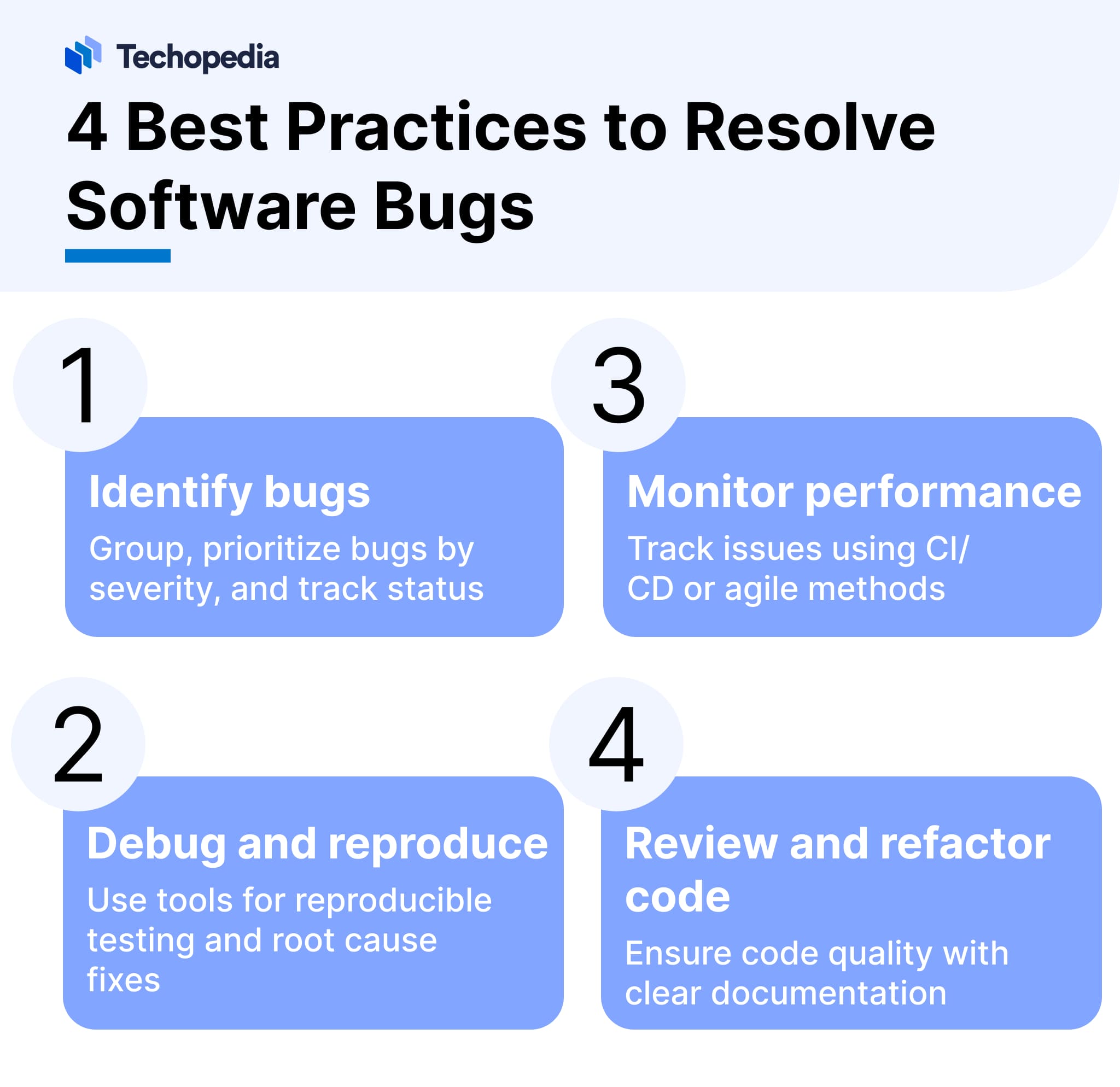 Techopedia

4 Best Practices to Resolve Software Bugs

1

Identify bugs

Group, prioritize bugs by severity, and track status

2

Debug and reproduce

Use tools for reproducible testing and root cause fixes

3

Monitor performance

Track issues using CI/CD or agile methods

4

Review and refactor code

Ensure code quality with clear documentation